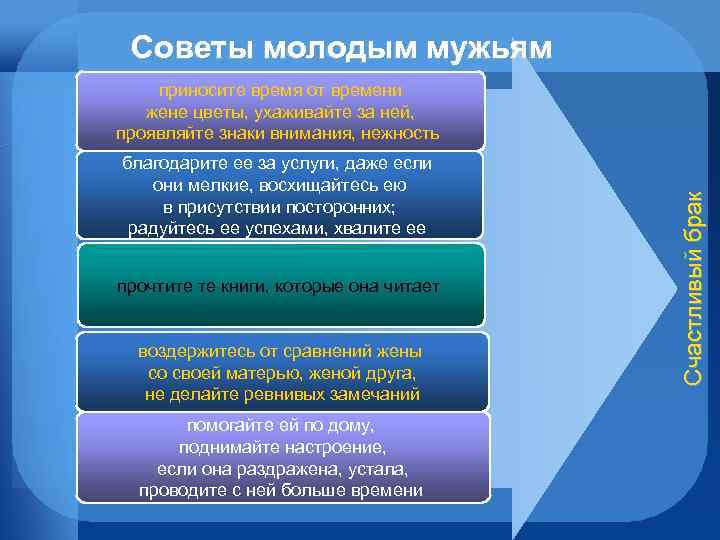 Советы молодым мужьям

приносите время от времени жене цветы, ухаживайте за ней, проявляйте знаки внимания, нежность

благодарите ее за услуги, даже если они мелкие, восхищайтесь ею в присутствии посторонних; радуйтесь ее успехами, хвалите ее

прочтите те книги, которые она читает

воздержитесь от сравнений жены со своей матерью, женой друга, не делайте ревнивых замечаний

помогайте ей по дому, поднимайте настроение, если она раздражена, устала, проводите с ней больше времени

Счастливый брак